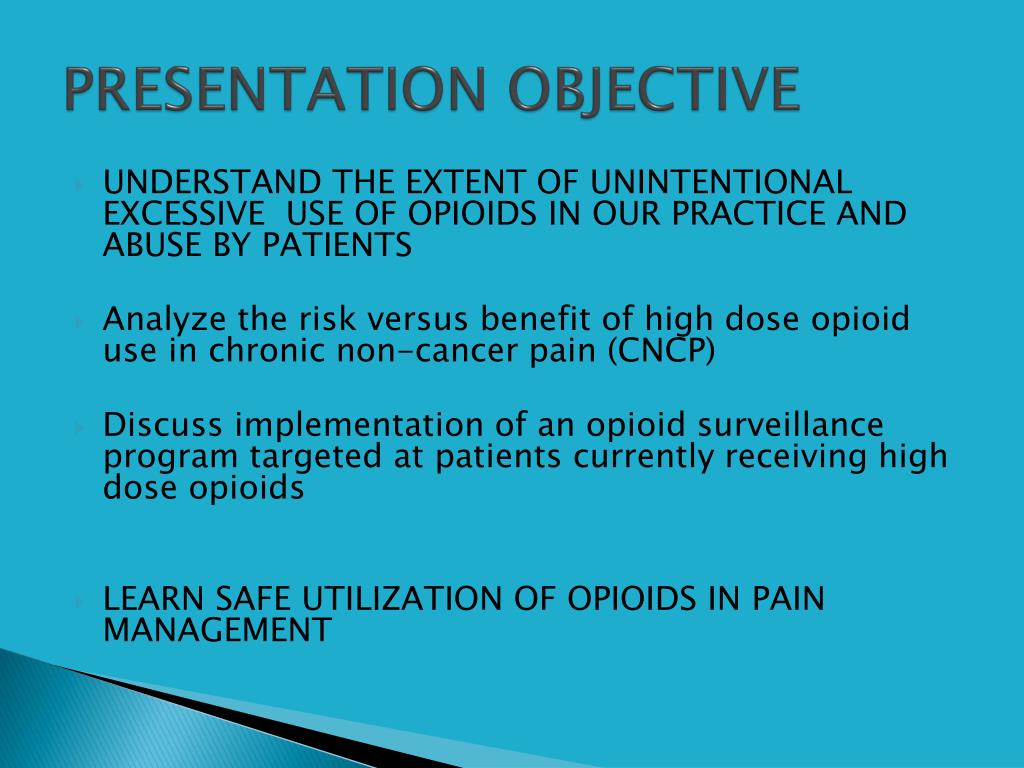 PRESENTATION OBJECTIVE

UNDERSTAND THE EXTENT OF UNINTENTIONAL EXCESSIVE USE OF OPIOIDS IN OUR PRACTICE AND ABUSE BY PATIENTS

Analyze the risk versus benefit of high dose opioid use in chronic non-cancer pain (CNCP)

Discuss implementation of an opioid surveillance program targeted at patients currently receiving high dose opioids

LEARN SAFE UTILIZATION OF OPIOIDS IN PAIN MANAGEMENT